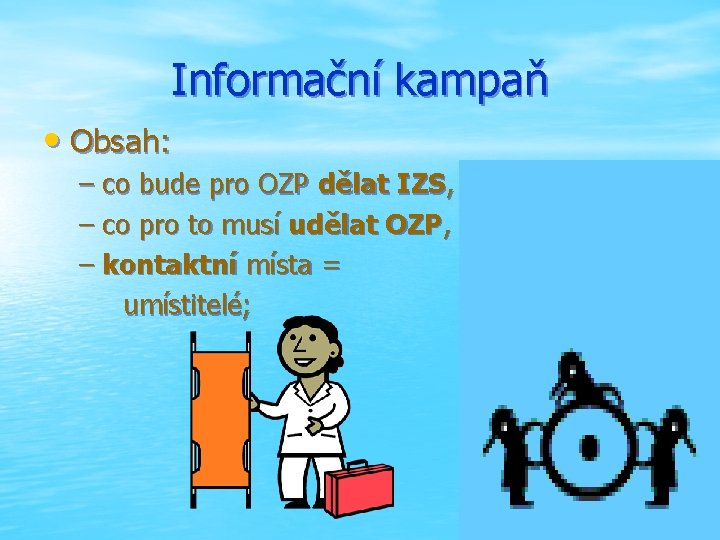 Informační kampaň

• Obsah:
– co bude pro OZP dělat IZS,
– co pro to musí udělat OZP,
– kontaktní místa = umístitelé;